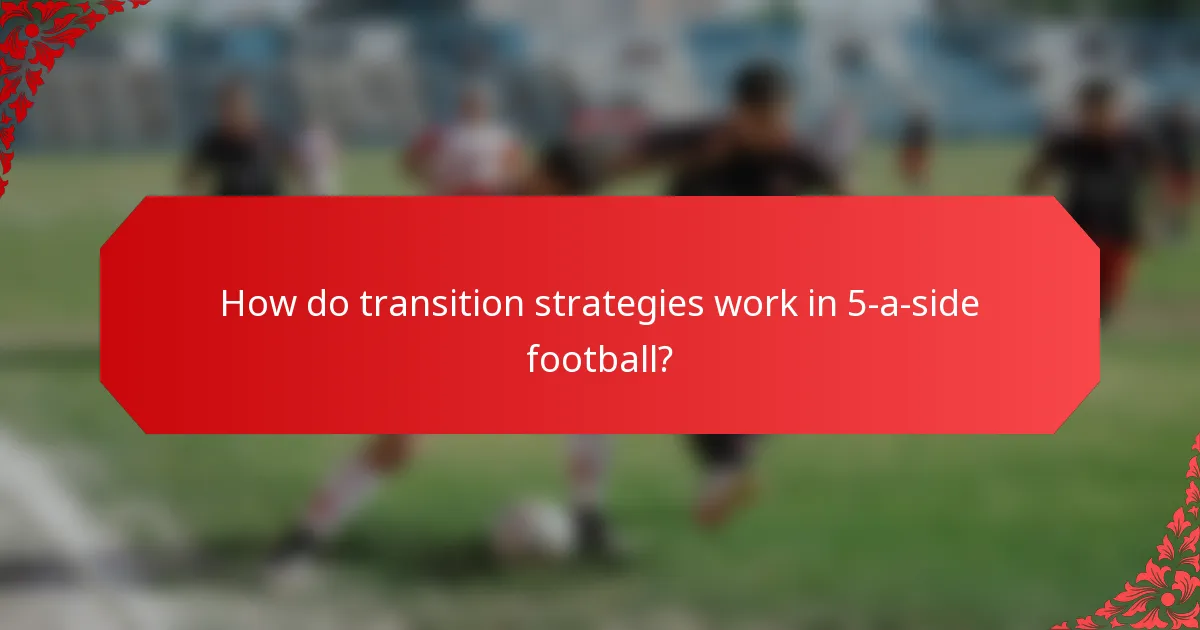 How do transition strategies work in 5-a-side football?